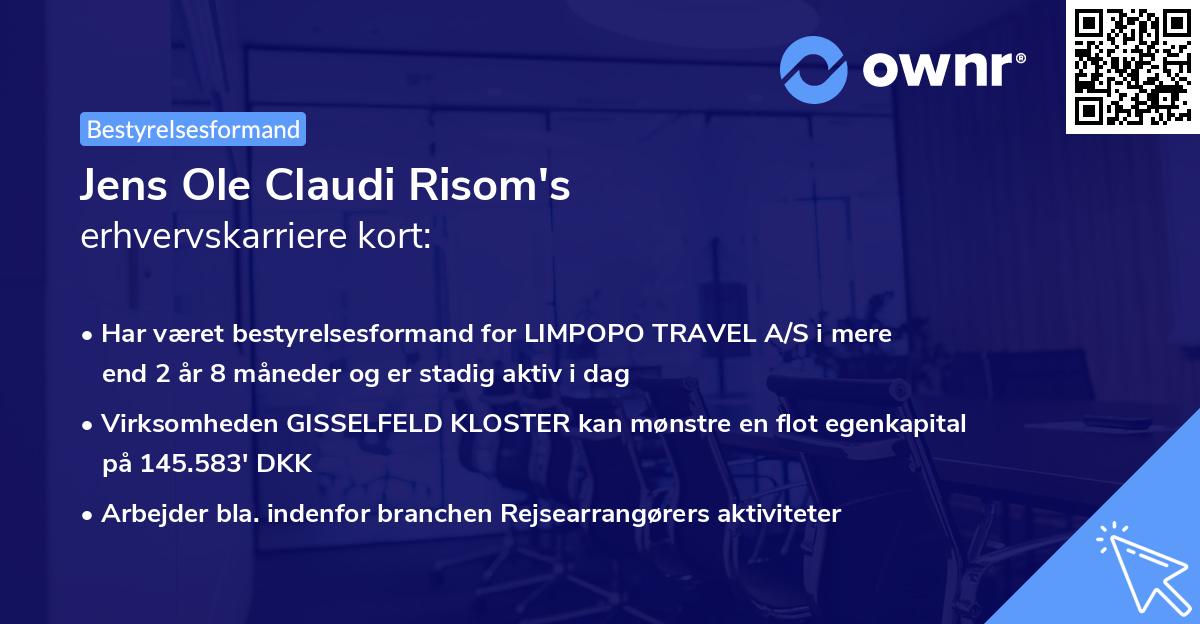 ownr®

Bestyrelsesformand

Jens Ole Claudi Risom's
erhvervskarriere kort:

• Har været bestyrelsesformand for LIMPOPO TRAVEL A/S i mere end 2 år 8 måneder og er stadig aktiv i dag

• Virksomheden GISSELFELD KLOSTER kan mønstre en flot egenkapital på 145.583' DKK

• Arbejder bla. indenfor branchen Rejsearrangørers aktiviteter